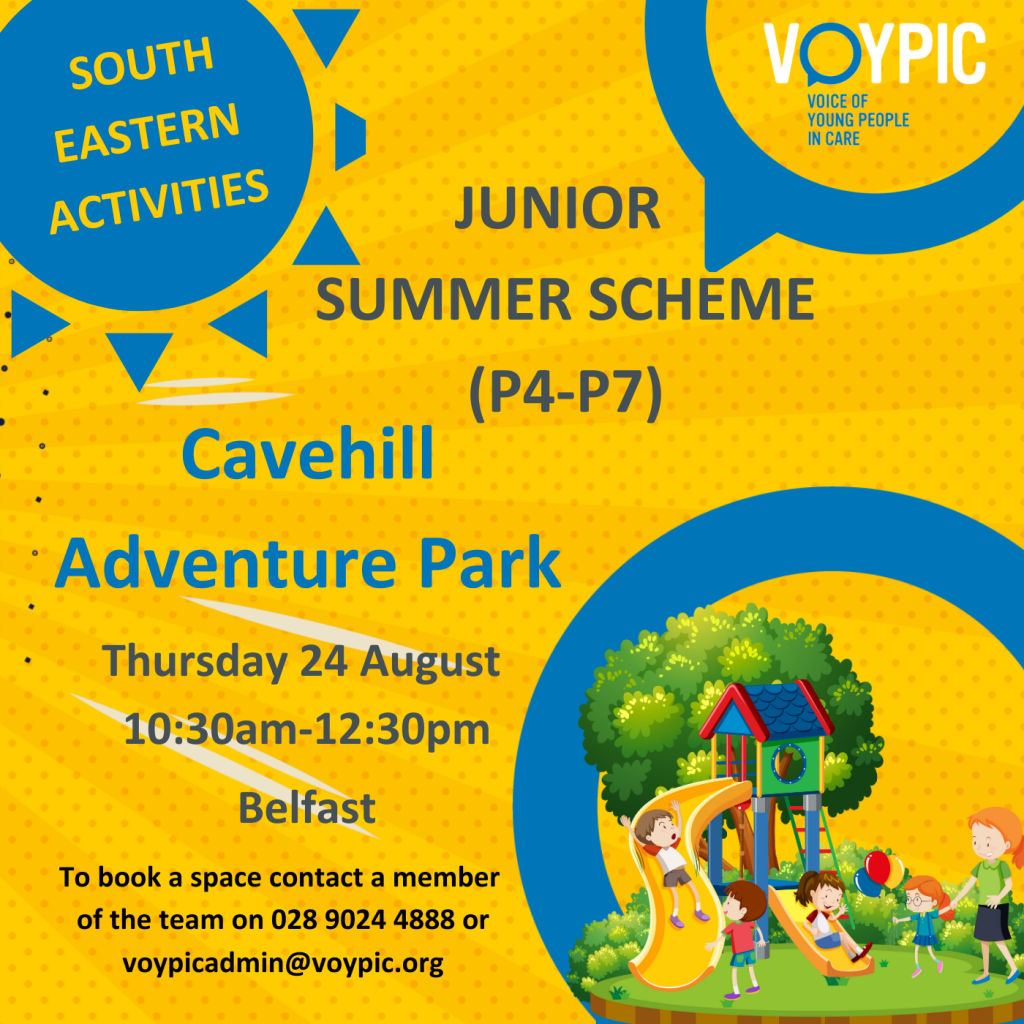 SOUTH
EASTERN
ACTIVITIES

VOYPIC
VOICE OF
YOUNG PEOPLE
IN CARE

JUNIOR
SUMMER SCHEME
(P4-P7)

Cavehill
Adventure Park

Thursday 24 August
10:30am-12:30pm
Belfast

To book a space contact a member of the team on 028 9024 4888 or voypicadmin@voypic.org